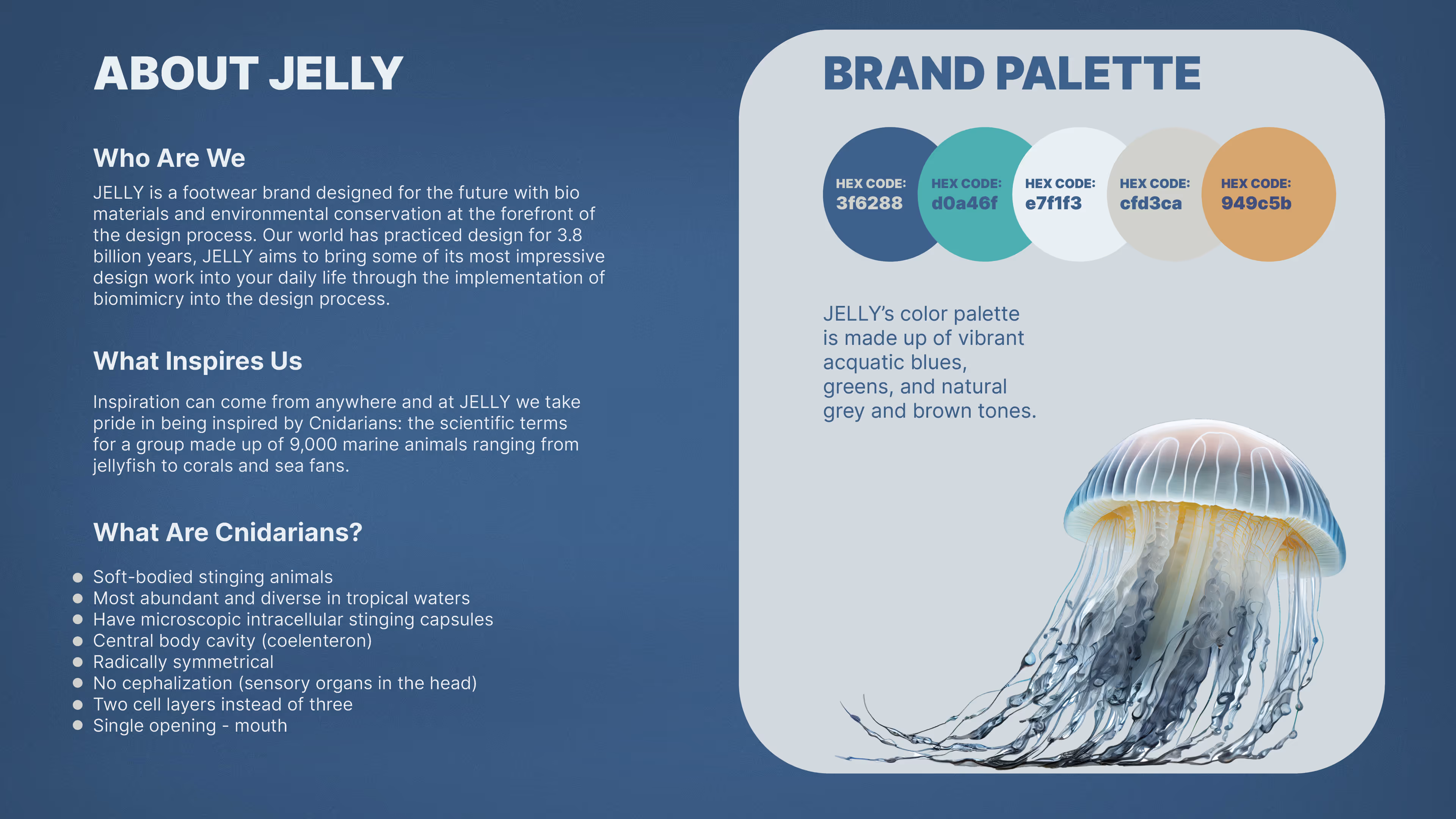 ABOUT JELLY

Who Are We

JELLY is a footwear brand designed for the future with bio materials and environmental conservation at the forefront of the design process. Our world has practiced design for 3.8 billion years, JELLY aims to bring some of its most impressive design work into your daily life through the implementation of biomimicry into the design process.

What Inspires Us

Inspiration can come from anywhere and at JELLY we take pride in being inspired by Cnidarians: the scientific terms for a group made up of 9,000 marine animals ranging from jellyfish to corals and sea fans.

What Are Cnidarians?

- Soft-bodied stinging animals
- Most abundant and diverse in tropical waters
- Have microscopic intracellular stinging capsules
- Central body cavity (coelenteron)
- Radically symmetrical
- No cephalization (sensory organs in the head)
- Two cell layers instead of three
- Single opening - mouth

BRAND PALETTE

HEX CODE: 3f6288

HEX CODE: d0a46f

HEX CODE: e7f1f3

HEX CODE: cfd3ca

HEX CODE: 949c5b

JELLY's color palette is made up of vibrant acquatic blues, greens, and natural grey and brown tones.